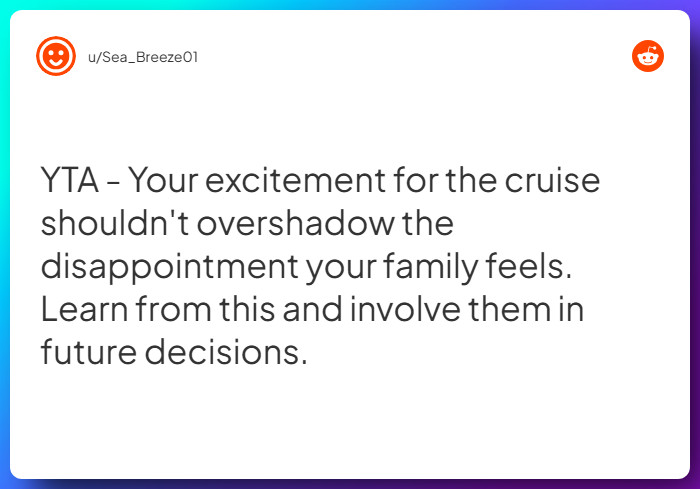 u/Sea_Breeze01

YTA - Your excitement for the cruise shouldn't overshadow the disappointment your family feels. Learn from this and involve them in future decisions.